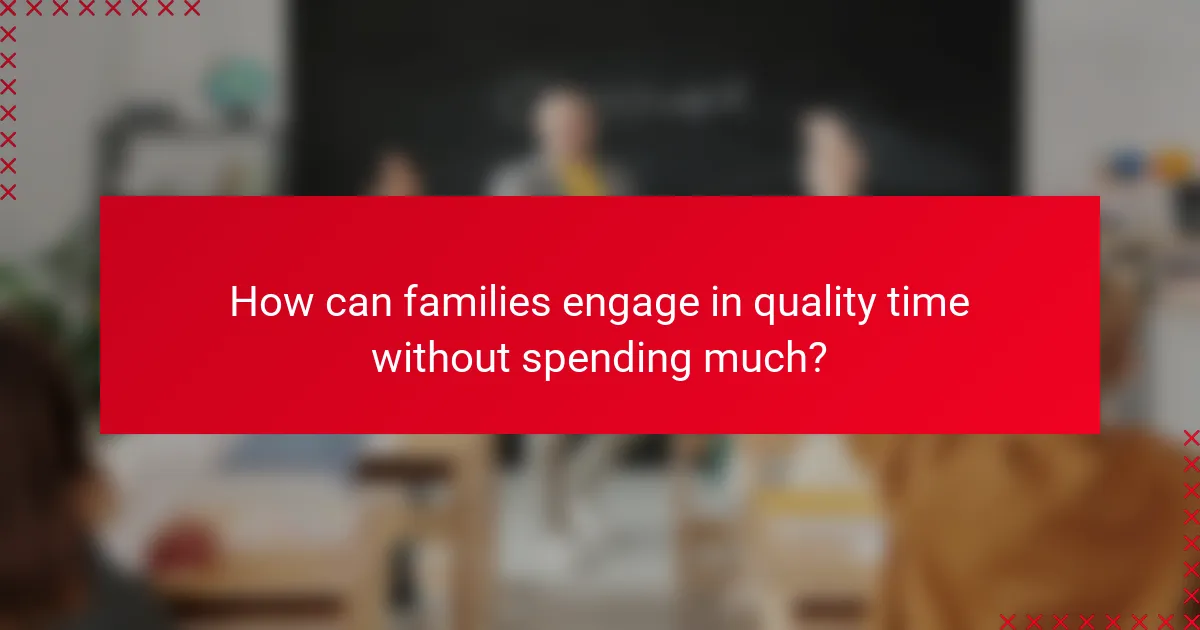 How can families engage in quality time without spending much?